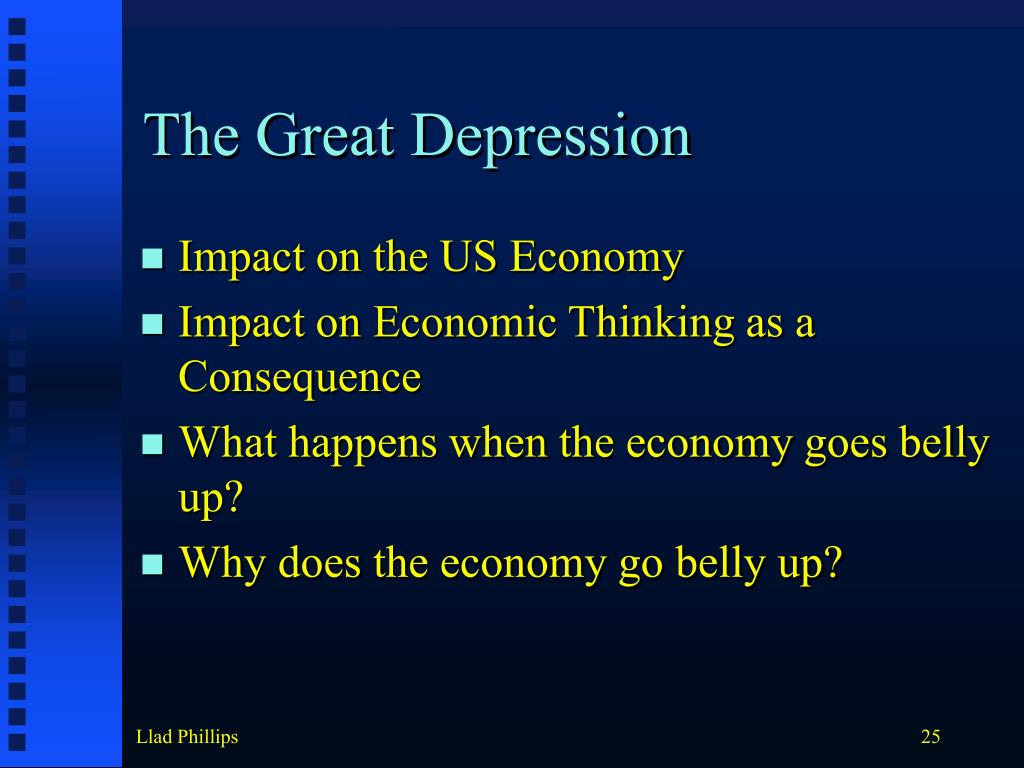 The Great Depression

- Impact on the US Economy
- Impact on Economic Thinking as a Consequence
- What happens when the economy goes belly up?
- Why does the economy go belly up?

Llad Phillips

25